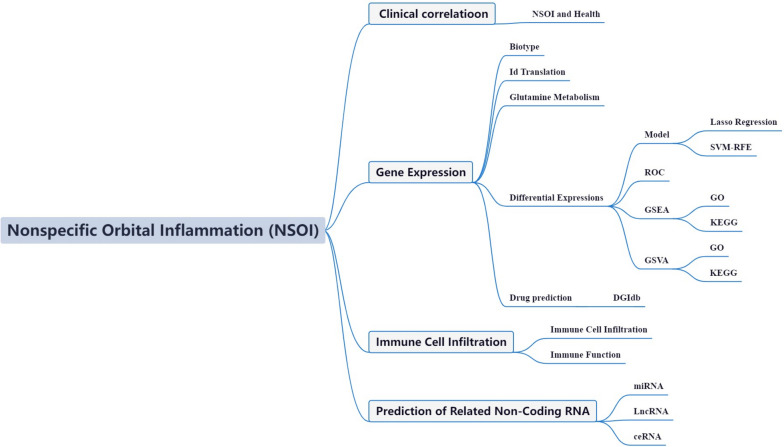 Nonspecific Orbital Inflammation (NSOI)

Clinical correlatioon
NSOI and Health

Gene Expression
Biotype
Id Translation
Glutamine Metabolism
Differential Expressions
Model
Lasso Regression
SVM-RFE
ROC
GSEA
GO
KEGG
GSVA
GO
KEGG
Drug prediction
DGIdb

Immune Cell Infiltration
Immune Cell Infiltration
Immune Function

Prediction of Related Non-Coding RNA
miRNA
LncRNA
ceRNA